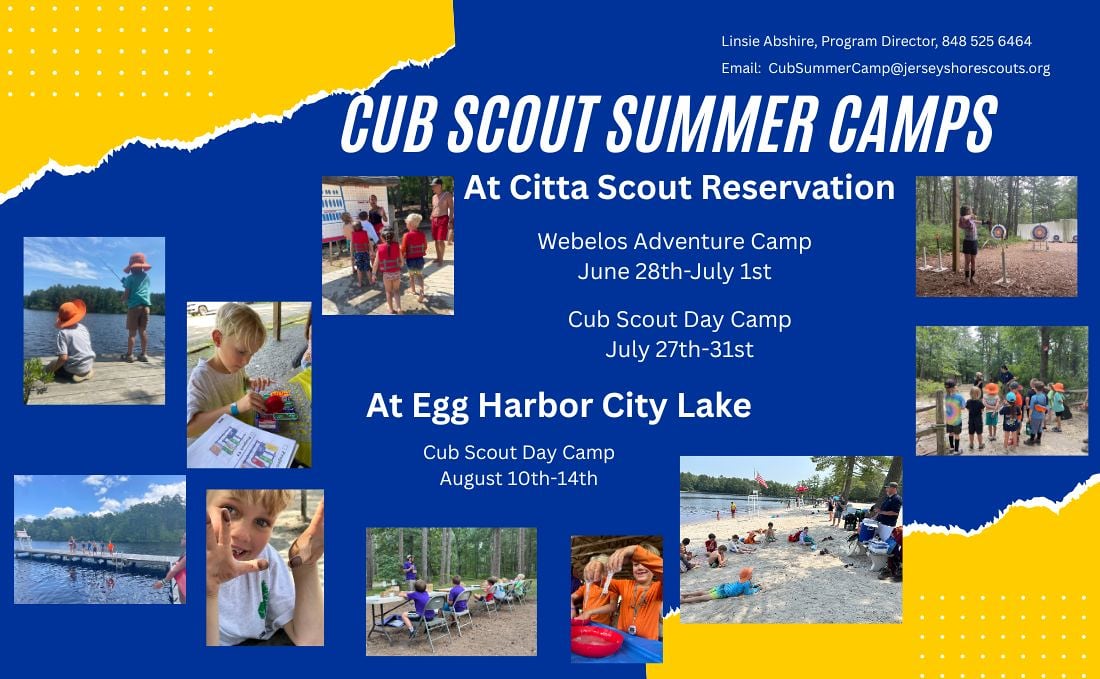 Linsie Abshire, Program Director, 848 525 6464

Email: CubSummerCamp@jerseyshorescouts.org

CUB SCOUT SUMMER CAMPS

At Citta Scout Reservation

Webelos Adventure Camp
June 28th-July 1st

Cub Scout Day Camp
July 27th-31st

At Egg Harbor City Lake

Cub Scout Day Camp
August 10th-14th